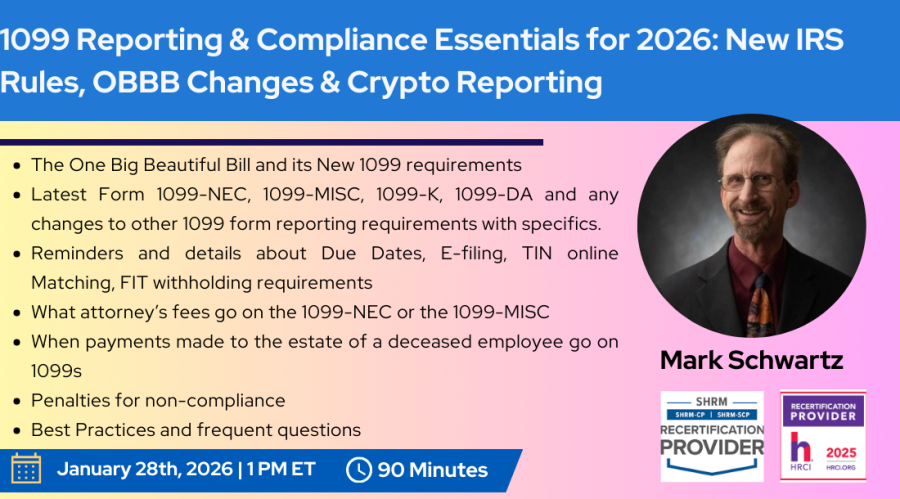 1099 Reporting & Compliance Essentials for 2026: New IRS Rules, OBBB Changes & Crypto Reporting

- The One Big Beautiful Bill and its New 1099 requirements
- Latest Form 1099-NEC, 1099-MISC, 1099-K, 1099-DA and any changes to other 1099 form reporting requirements with specifics.
- Reminders and details about Due Dates, E-filing, TIN online Matching, FIT withholding requirements
- What attorney's fees go on the 1099-NEC or the 1099-MISC
- When payments made to the estate of a deceased employee go on 1099s
- Penalties for non-compliance
- Best Practices and frequent questions

January 28th, 2026 | 1 PM ET

90 Minutes

Mark Schwartz

SHRM
SHRM-CP | SHRM-SCP
RECERTIFICATION
PROVIDER

RECERTIFICATION PROVIDER
h
HRCI
2025
HRCI.ORG